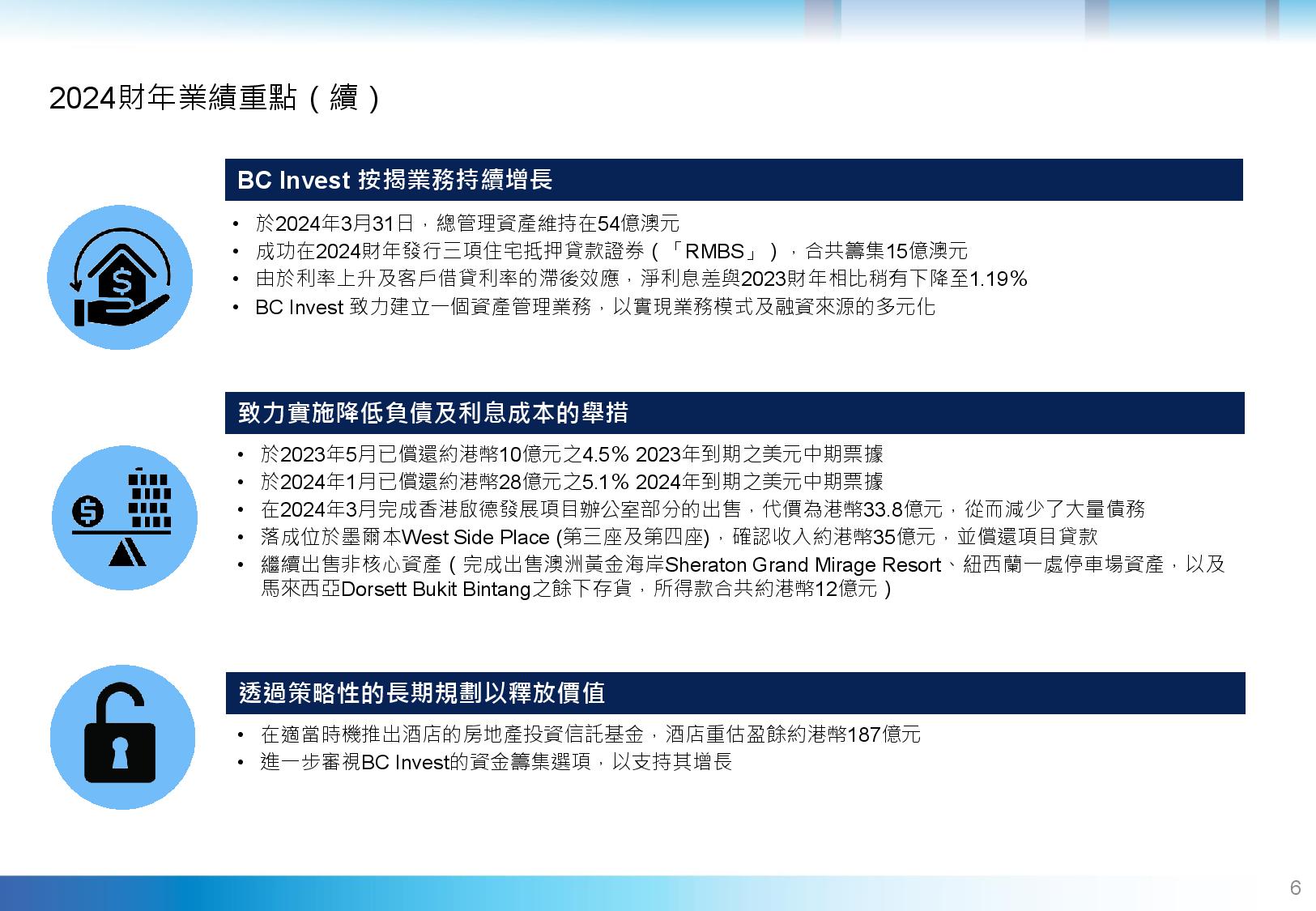 2024財年業績重點（續）

BC Invest 按揭業務持續增長

• 於2024年3月31日，總管理資產維持在54億澳元
• 成功在2024財年發行三項住宅抵押貸款證券（「RMBS」），合共籌集15億澳元
• 由於利率上升及客戶借貸利率的滯後效應，淨利息差與2023財年相比稍有下降至1.19%
• BC Invest 致力建立一個資產管理業務，以實現業務模式及融資來源的多元化

致力實施降低負債及利息成本的舉措

• 於2023年5月已償還約港幣10億元之4.5% 2023年到期之美元中期票據
• 於2024年1月已償還約港幣28億元之5.1% 2024年到期之美元中期票據
• 在2024年3月完成香港啟德發展項目辦公室部分的出售，代價為港幣33.8億元，從而減少了大量債務
• 落成位於墨爾本West Side Place (第三座及第四座)，確認收入約港幣35億元，並償還項目貸款
• 繼續出售非核心資產（完成出售澳洲黃金海岸Sheraton Grand Mirage Resort、紐西蘭一處停車場資產，以及馬來西亞Dorsett Bukit Bintang之餘下存貨，所得款合共約港幣12億元）

透過策略性的長期規劃以釋放價值

• 在適當時機推出酒店的房地產投資信託基金，酒店重估盈餘約港幣187億元
• 進一步審視BC Invest的資金籌集選項，以支持其增長

6